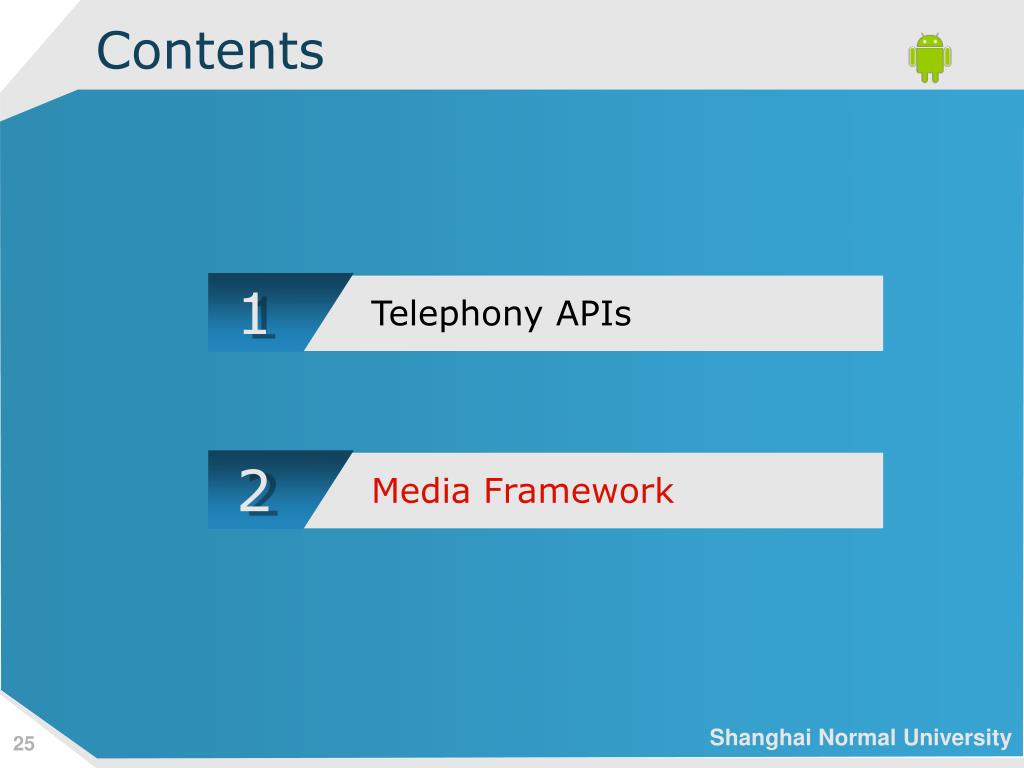 Contents

1 Telephony APIs

2 Media Framework

25

Shanghai Normal University